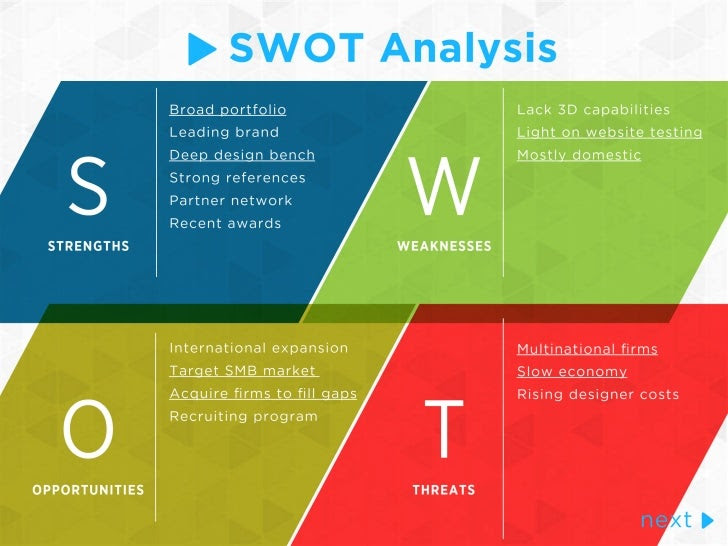 SWOT Analysis

S
STRENGTHS

Broad portfolio
Leading brand
Deep design bench
Strong references
Partner network
Recent awards

W
WEAKNESSES

Lack 3D capabilities
Light on website testing
Mostly domestic

O
OPPORTUNITIES

International expansion
Target SMB market
Acquire firms to fill gaps
Recruiting program

T
THREATS

Multinational firms
Slow economy
Rising designer costs

next